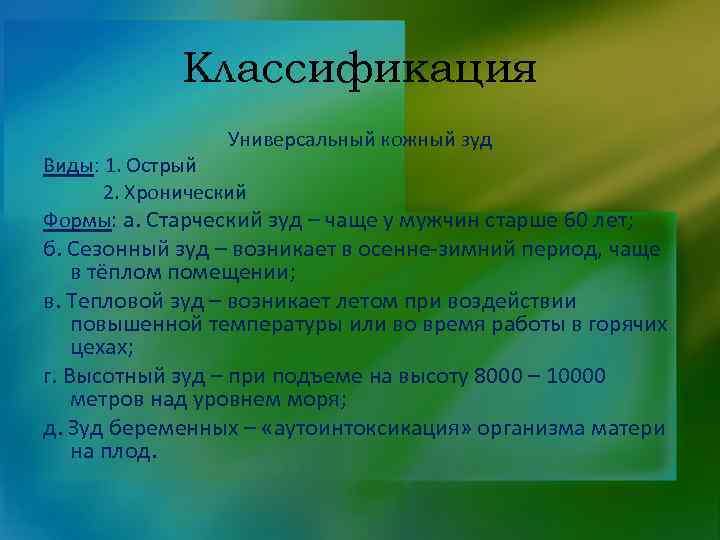 Классификация

Универсальный кожный зуд

Виды: 1. Острый
2. Хронический

Формы: а. Старческий зуд – чаще у мужчин старше 60 лет;

б. Сезонный зуд – возникает в осенне-зимний период, чаще в тёплом помещении;

в. Тепловой зуд – возникает летом при воздействии повышенной температуры или во время работы в горячих цехах;

г. Высотный зуд – при подъеме на высоту 8000 – 10000 метров над уровнем моря;

д. Зуд беременных – «аутоинтоксикация» организма матери на плод.